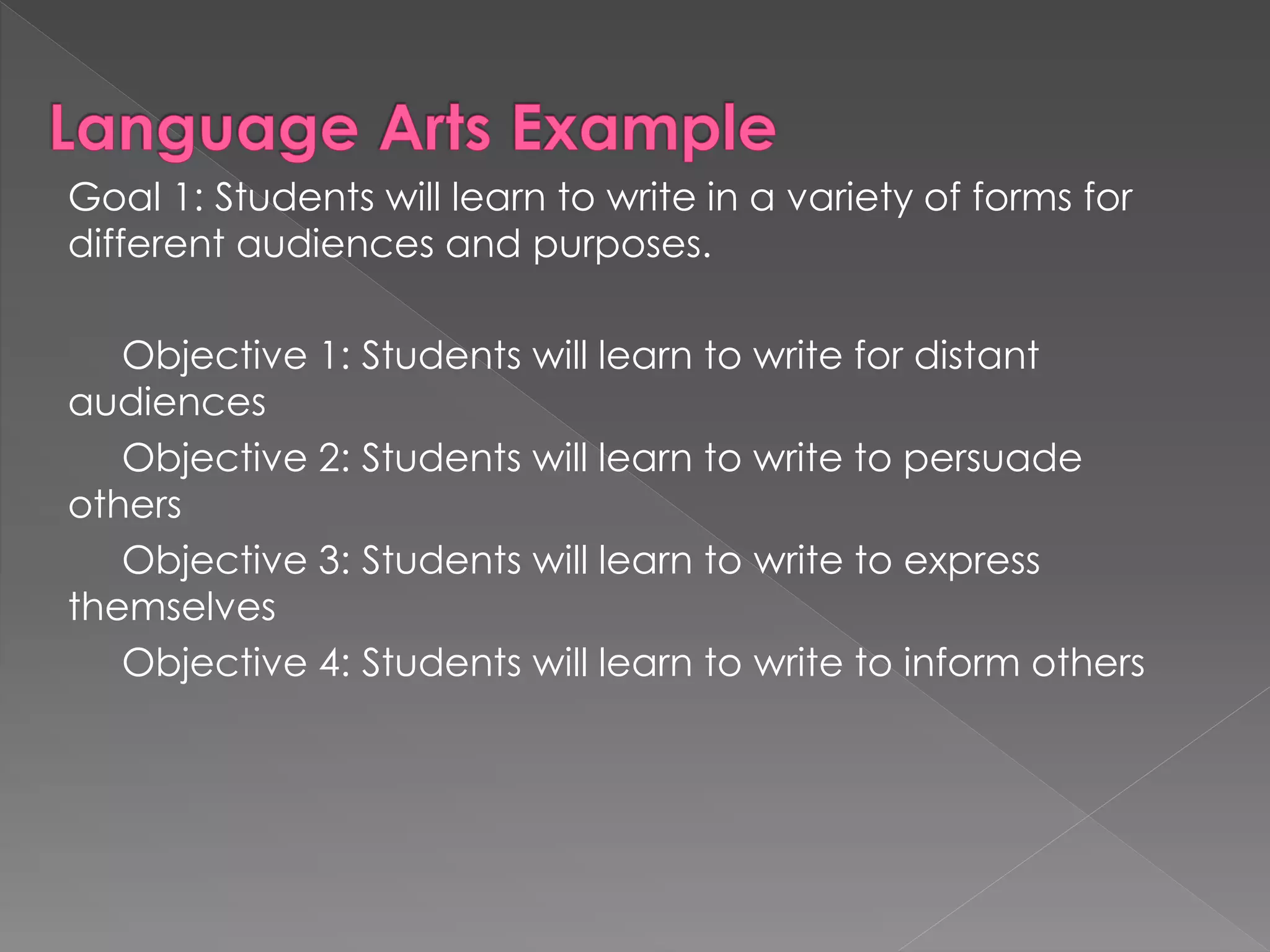 Language Arts Example

Goal 1: Students will learn to write in a variety of forms for different audiences and purposes.

Objective 1: Students will learn to write for distant audiences

Objective 2: Students will learn to write to persuade others

Objective 3: Students will learn to write to express themselves

Objective 4: Students will learn to write to inform others